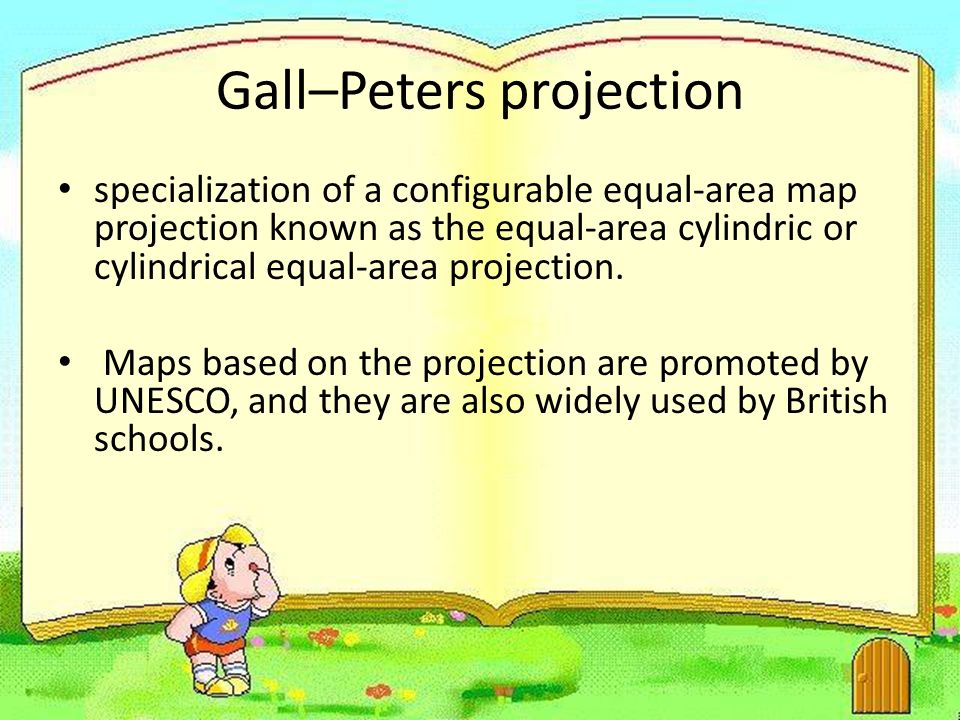 Gall–Peters projection

• specialization of a configurable equal-area map projection known as the equal-area cylindric or cylindrical equal-area projection.

• Maps based on the projection are promoted by UNESCO, and they are also widely used by British schools.